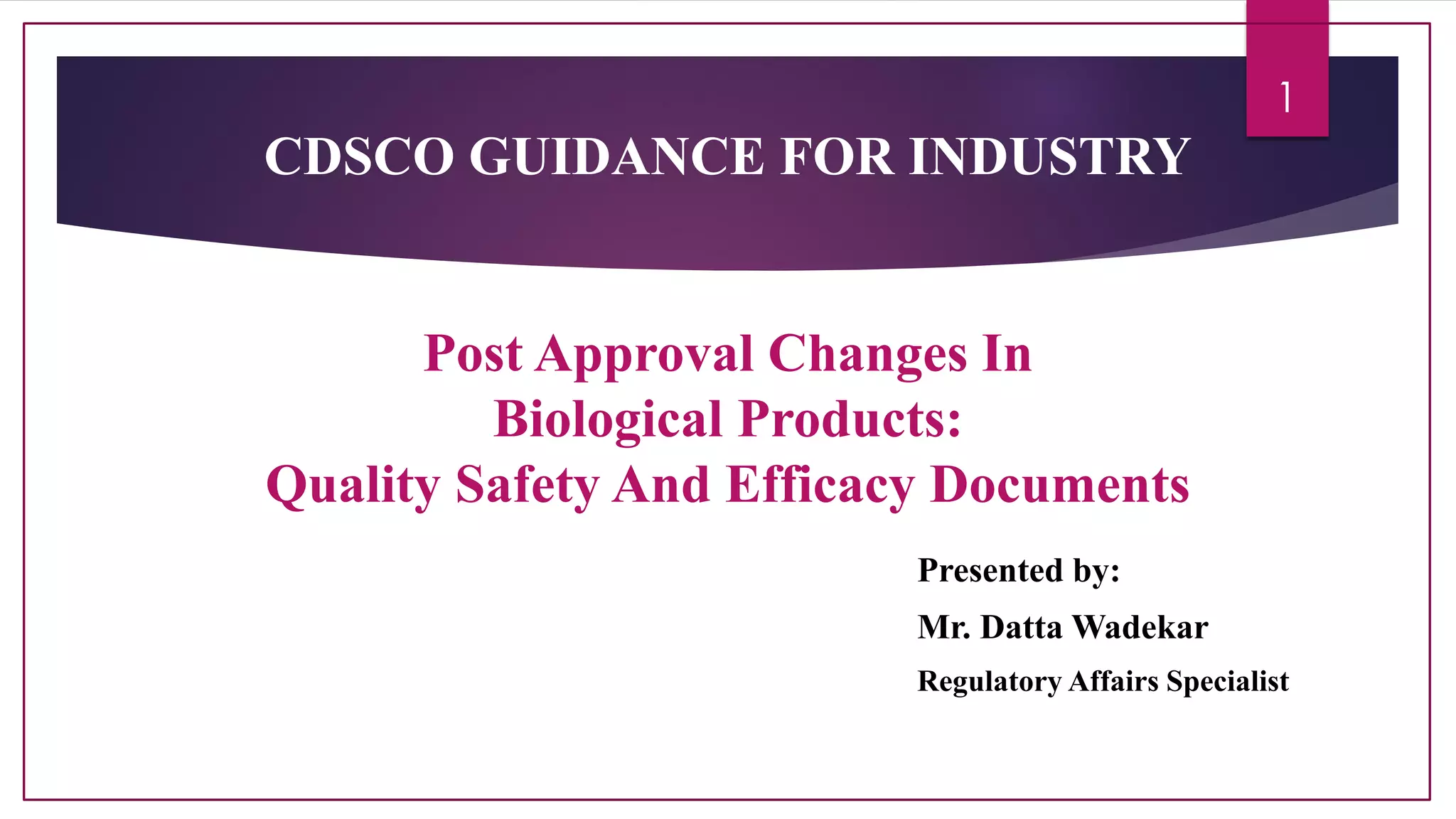 1

CDSCO GUIDANCE FOR INDUSTRY

Post Approval Changes In
Biological Products:
Quality Safety And Efficacy Documents

Presented by:

Mr. Datta Wadekar

Regulatory Affairs Specialist